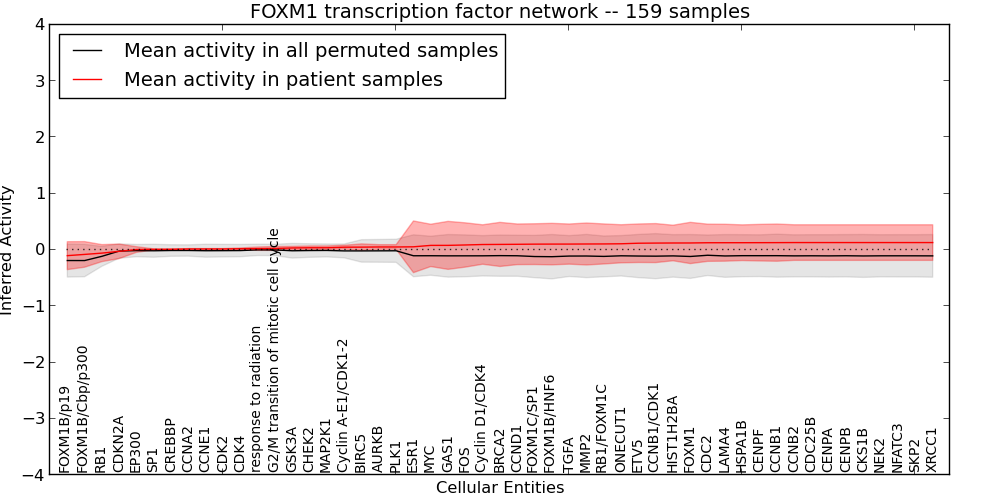 FOXM1 transcription factor network -- 159 samples

Mean activity in all permuted samples
Mean activity in patient samples

Inferred Activity

4
3
2
1
0
−1
−2
−3
−4

FOXM1B/p19
FOXM1B/Cbp/p300
RB1
CDKN2A
EP300
SP1
CREBBP
CCNA2
CCNE1
CDK2
CDK4
response to radiation
G2/M transition of mitotic cell cycle
GSK3A
CHEK2
MAP2K1
Cyclin A-E1/CDK1-2
BIRC5
AURKB
PLK1
ESR1
MYC
GAS1
FOS
Cyclin D1/CDK4
BRCA2
CCND1
FOXM1C/SP1
FOXM1B/HNF6
TGFA
MMP2
RB1/FOXM1C
ONECUT1
ETV5
CCNB1/CDK1
HIST1H2BA
FOXM1
CDC2
LAMA4
HSPA1B
CENPF
CCNB1
CCNB2
CDC25B
CENPA
CENPB
CKS1B
NEK2
NFATC3
SKP2
XRCC1

Cellular Entities